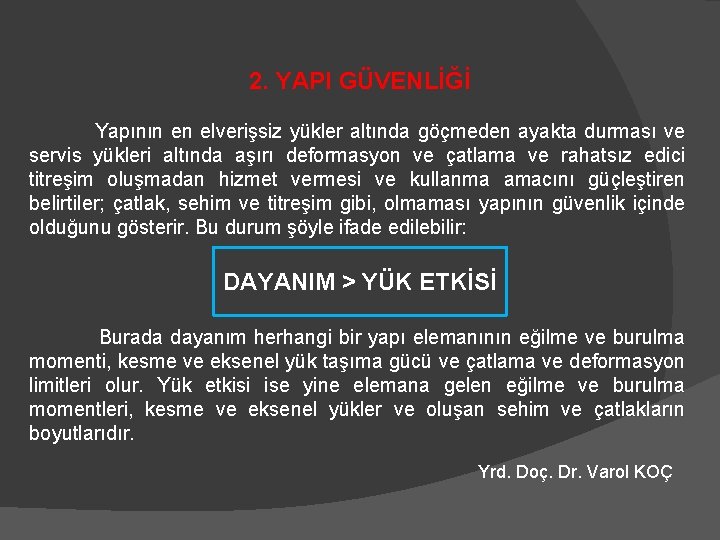 2. YAPI GÜVENLİĞİ

Yapının en elverişsiz yükler altında göçmeden ayakta durması ve servis yükleri altında aşırı deformasyon ve çatlama ve rahatsız edici titreşim oluşmadan hizmet vermesi ve kullanma amacını güçleştiren belirtiler; çatlak, sehim ve titreşim gibi, olmaması yapının güvenlik içinde olduğunu gösterir. Bu durum şöyle ifade edilebilir:

DAYANIM > YÜK ETKİSİ

Burada dayanım herhangi bir yapı elemanının eğilme ve burulma momenti, kesme ve eksenel yük taşıma gücü ve çatlama ve deformasyon limitleri olur. Yük etkisi ise yine elemana gelen eğilme ve burulma momentleri, kesme ve eksenel yükler ve oluşan sehim ve çatlakların boyutlarıdır.

Yrd. Doç. Dr. Varol KOÇ